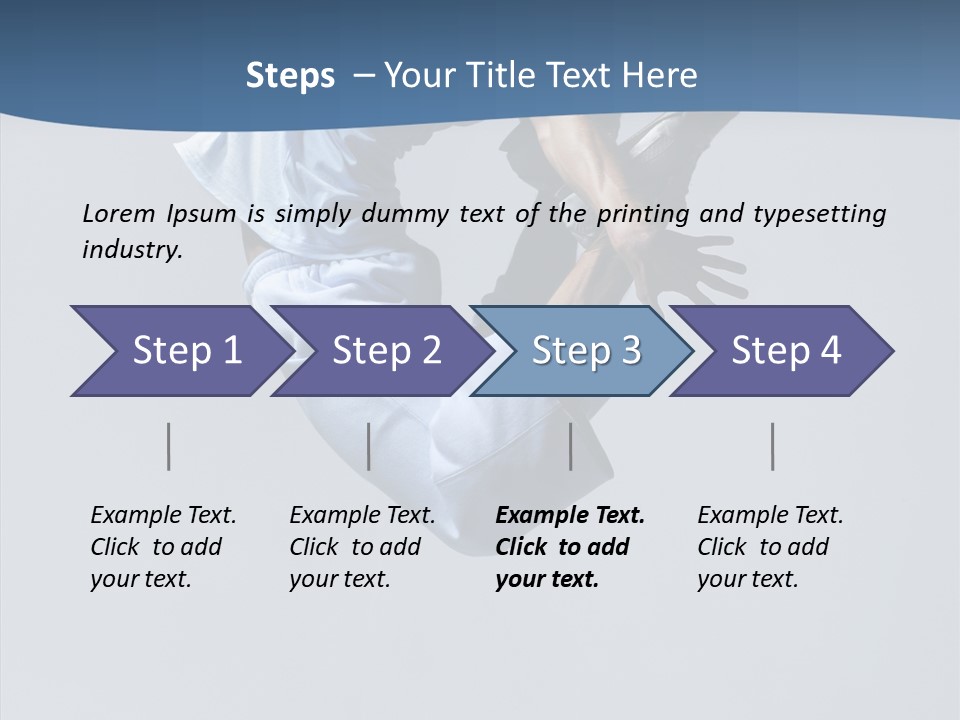 Steps – Your Title Text Here

Lorem Ipsum is simply dummy text of the printing and typesetting industry.

Step 1

Step 2

Step 3

Step 4

Example Text. Click to add your text.

Example Text. Click to add your text.

Example Text. Click to add your text.

Example Text. Click to add your text.